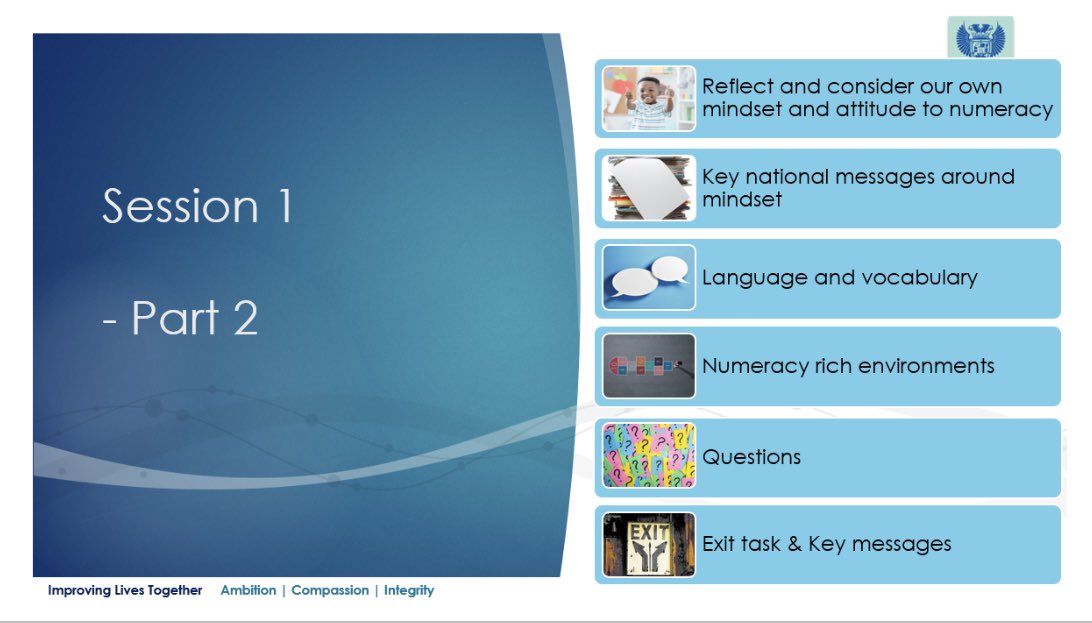 Session 1

- Part 2

Reflect and consider our own mindset and attitude to numeracy

Key national messages around mindset

Language and vocabulary

Numeracy rich environments

Questions

EXIT

Exit task & Key messages

Improving Lives Together Ambition | Compassion | Integrity